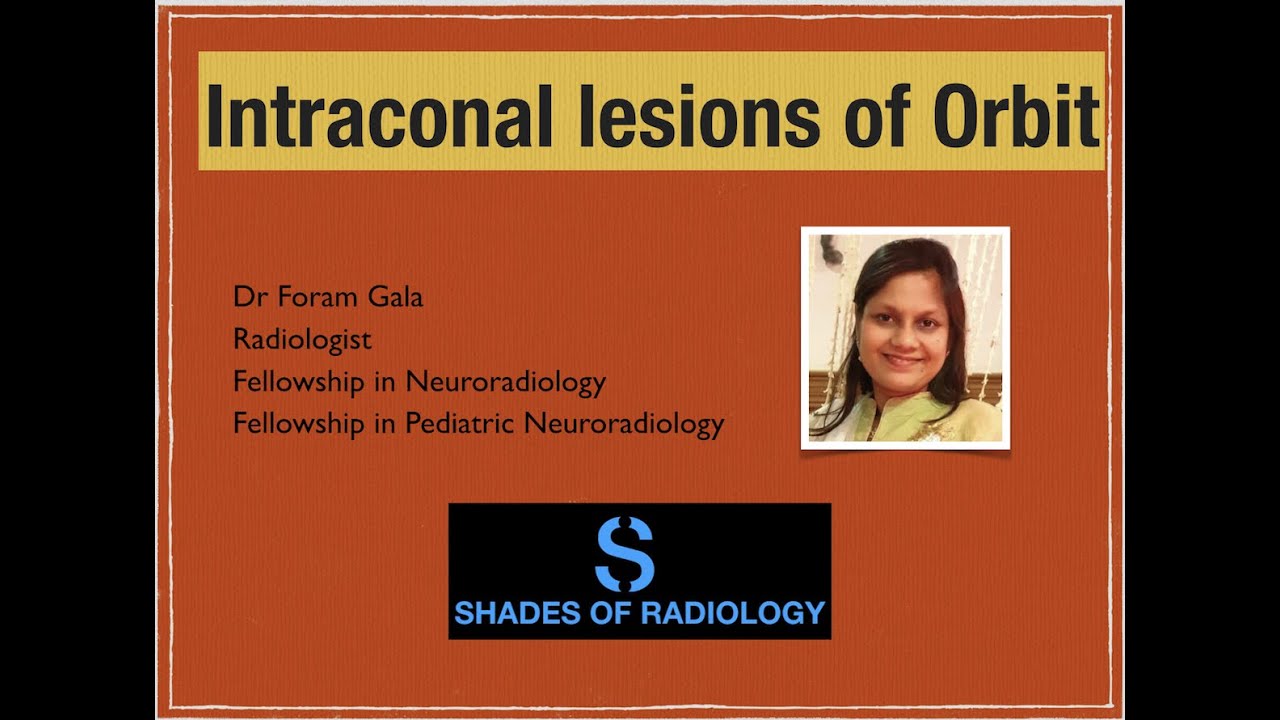 Intraconal lesions of Orbit

Dr Foram Gala
Radiologist
Fellowship in Neuroradiology
Fellowship in Pediatric Neuroradiology

S
SHADES OF RADIOLOGY